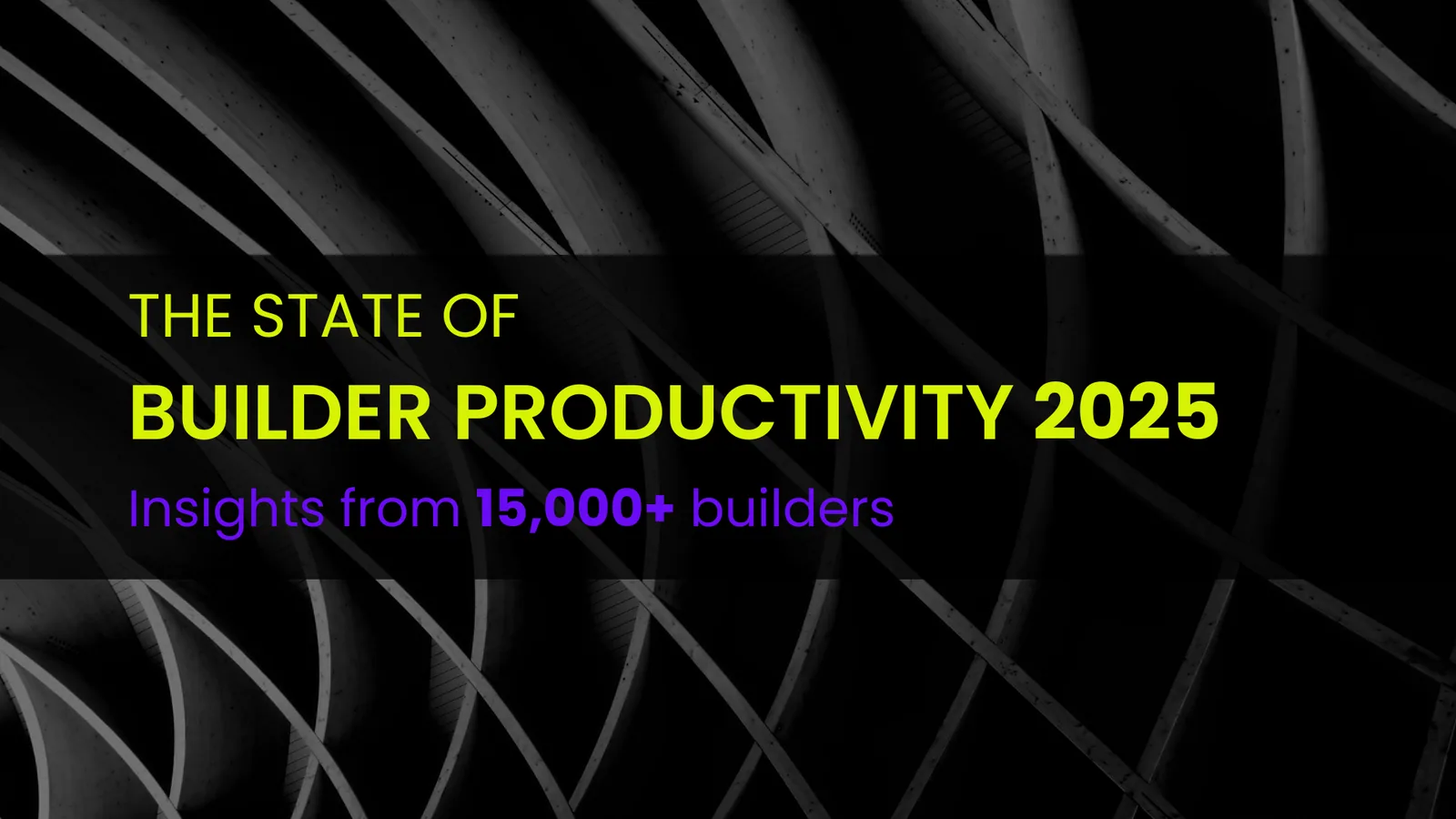 THE STATE OF
BUILDER PRODUCTIVITY 2025
Insights from 15,000+ builders